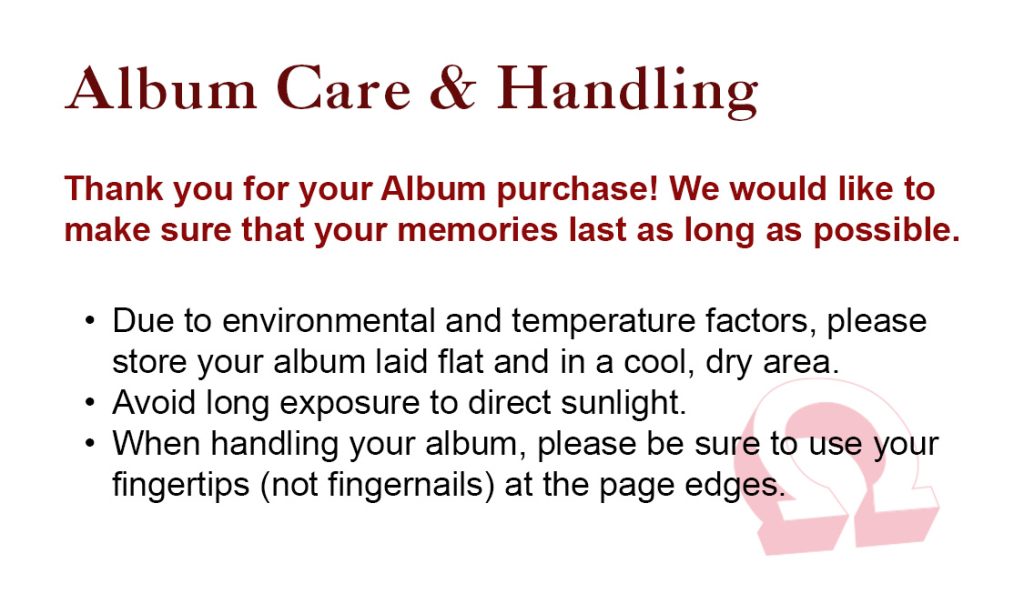 Album Care & Handling

Thank you for your Album purchase! We would like to make sure that your memories last as long as possible.

• Due to environmental and temperature factors, please store your album laid flat and in a cool, dry area.
• Avoid long exposure to direct sunlight.
• When handling your album, please be sure to use your fingertips (not fingernails) at the page edges.